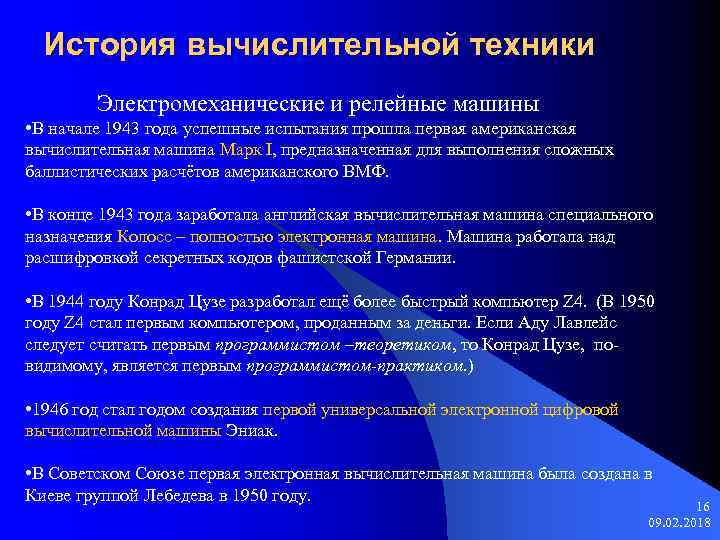 История вычислительной техники

Электромеханические и релейные машины

•В начале 1943 года успешные испытания прошла первая американская вычислительная машина Марк I, предназначенная для выполнения сложных баллистических расчётов американского ВМФ.

•В конце 1943 года заработала английская вычислительная машина специального назначения Колосс – полностью электронная машина. Машина работала над расшифровкой секретных кодов фашистской Германии.

•В 1944 году Конрад Цузе разработал ещё более быстрый компьютер Z4. (В 1950 году Z4 стал первым компьютером, проданным за деньги. Если Аду Лавлейс следует считать первым программистом –теоретиком, то Конрад Цузе, по-видимому, является первым программистом-практиком.)

•1946 год стал годом создания первой универсальной электронной цифровой вычислительной машины Эниак.

•В Советском Союзе первая электронная вычислительная машина была создана в Киеве группой Лебедева в 1950 году.

16
09.02.2018